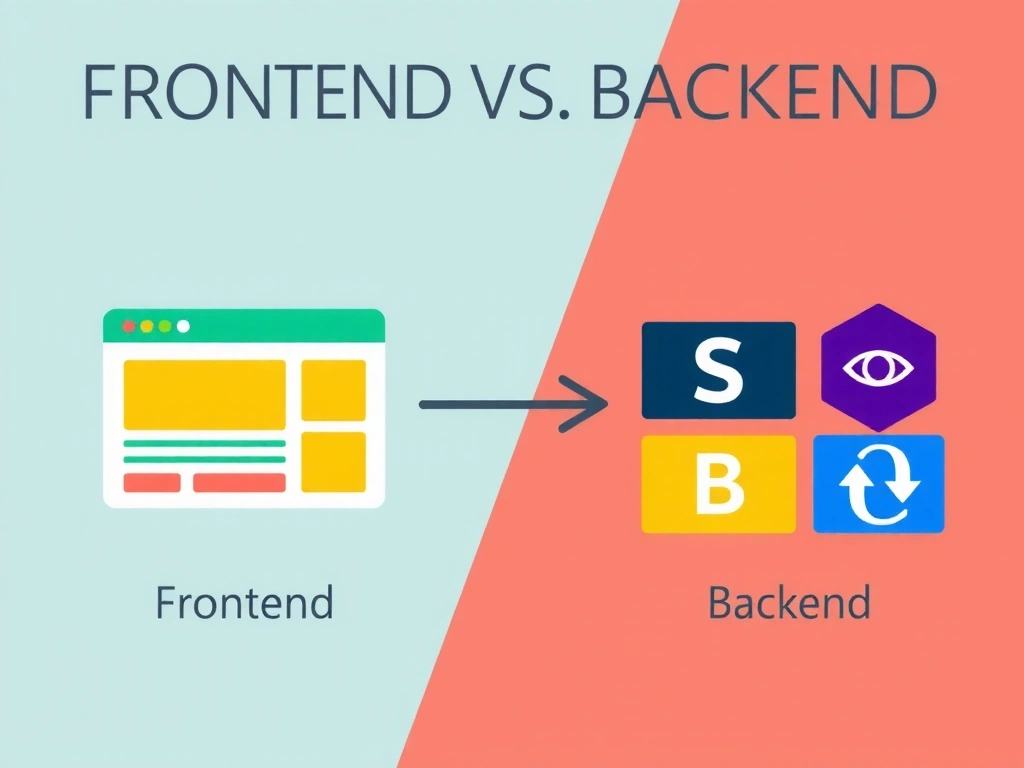 FRONTEND VS. BACKEND

S
B

Frontend

Backend